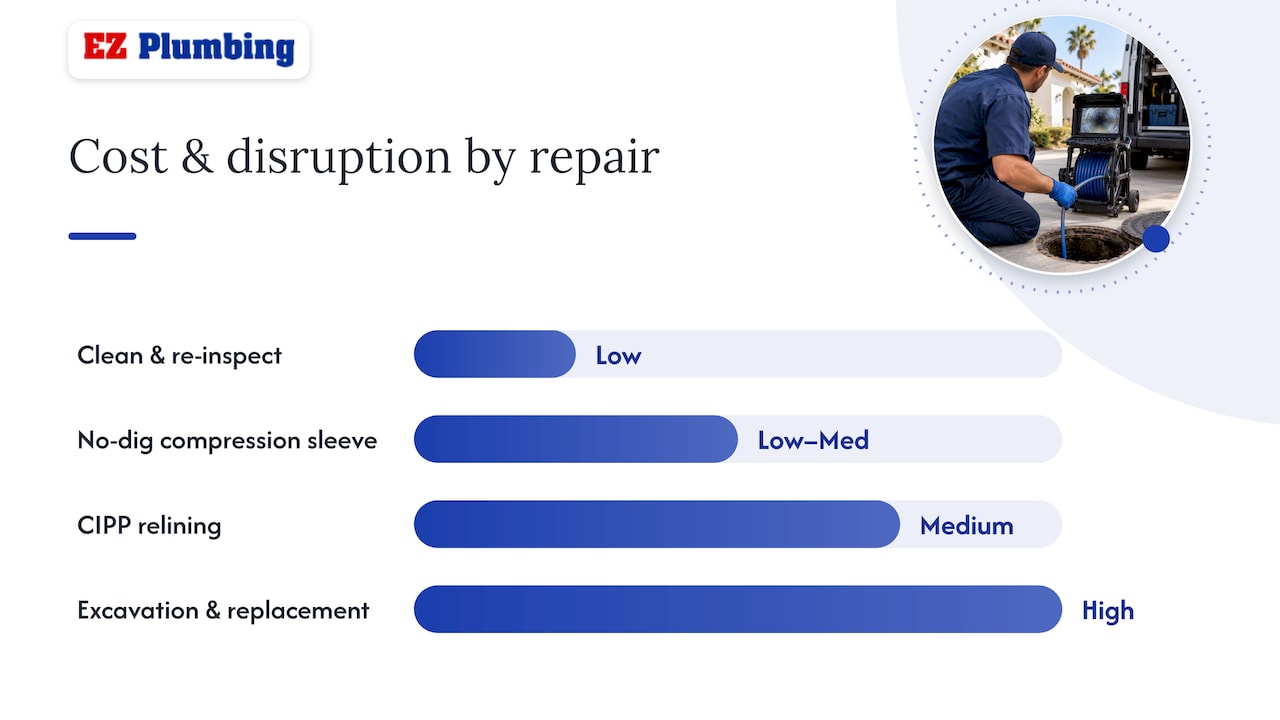 EZ Plumbing

Cost & disruption by repair

Clean & re-inspect
Low

No-dig compression sleeve
Low–Med

CIPP relining
Medium

Excavation & replacement
High